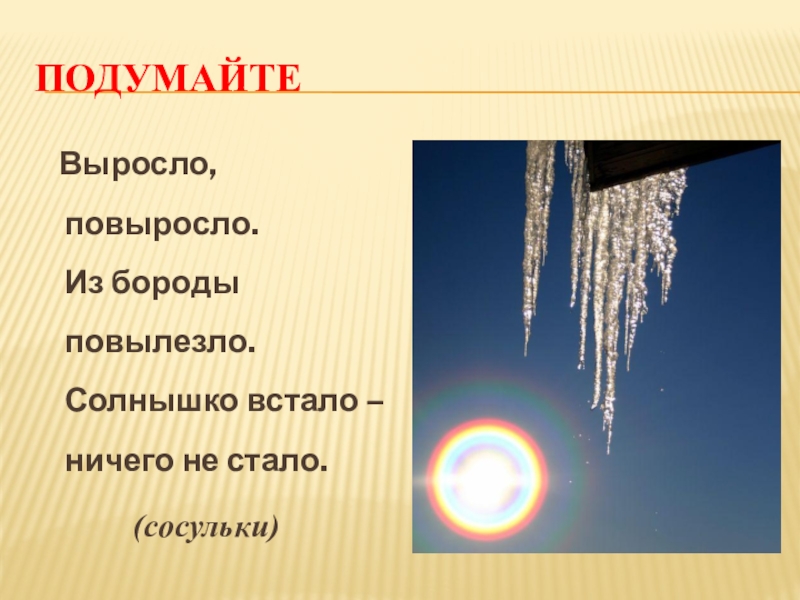 ПОДУМАЙТЕ

Выросло,
повыросло.
Из бороды
повылезло.
Солнышко встало –
ничего не стало.

(сосульки)